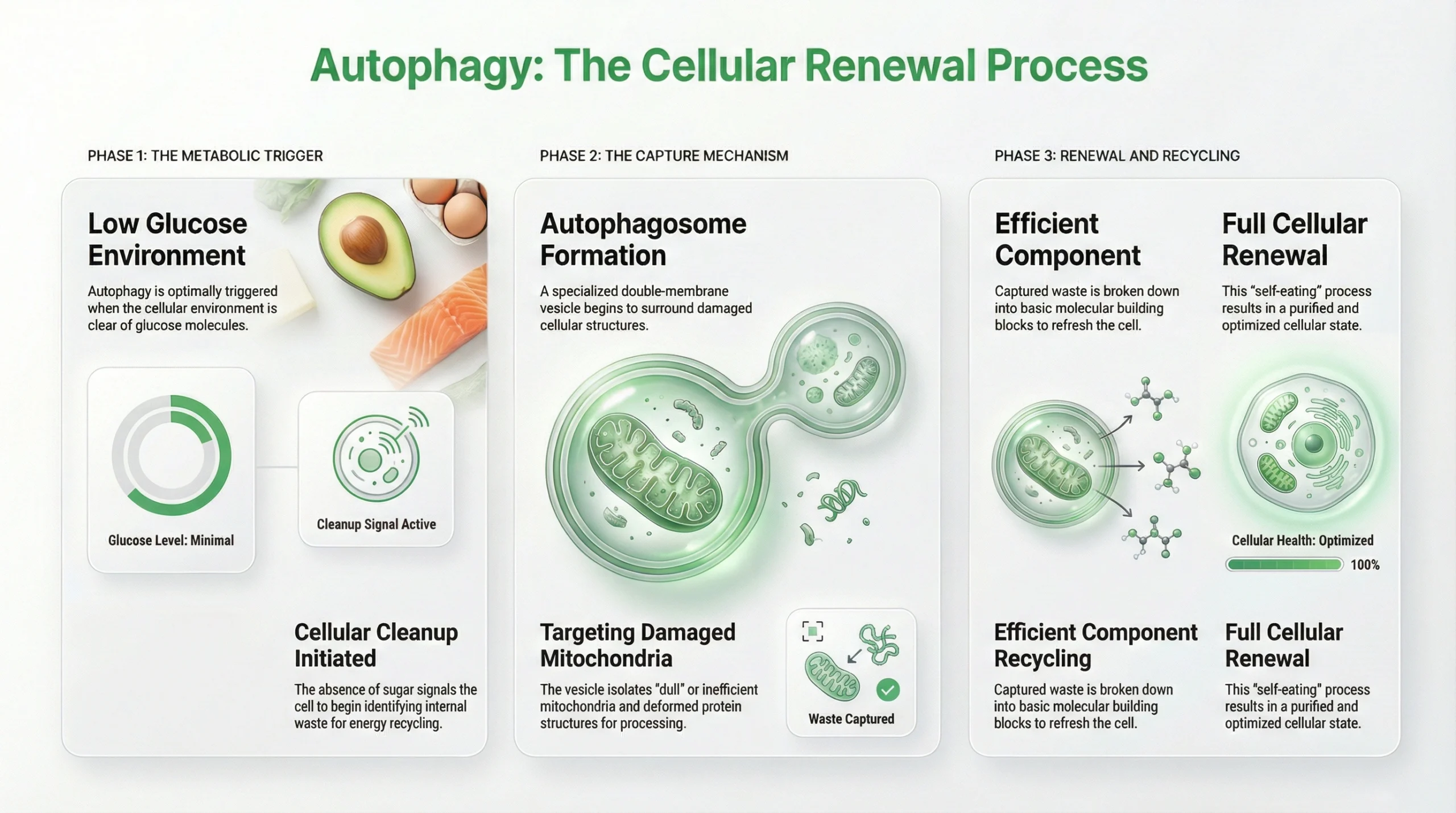 Autophagy: The Cellular Renewal Process

PHASE 1: THE METABOLIC TRIGGER

Low Glucose Environment

Autophagy is optimally triggered when the cellular environment is clear of glucose molecules.

Glucose Level: Minimal

Cleanup Signal Active

Cellular Cleanup Initiated

The absence of sugar signals the cell to begin identifying internal waste for energy recycling.

PHASE 2: THE CAPTURE MECHANISM

Autophagosome Formation

A specialized double-membrane vesicle begins to surround damaged cellular structures.

Targeting Damaged Mitochondria

The vesicle isolates "dull" or inefficient mitochondria and deformed protein structures for processing.

Waste Captured

PHASE 3: RENEWAL AND RECYCLING

Efficient Component

Captured waste is broken down into basic molecular building blocks to refresh the cell.

Full Cellular Renewal

This "self-eating" process results in a purified and optimized cellular state.

Cellular Health: Optimized

100%

Efficient Component Recycling

Captured waste is broken down into basic molecular building blocks to refresh the cell.

Full Cellular Renewal

This "self-eating" process results in a purified and optimized cellular state.